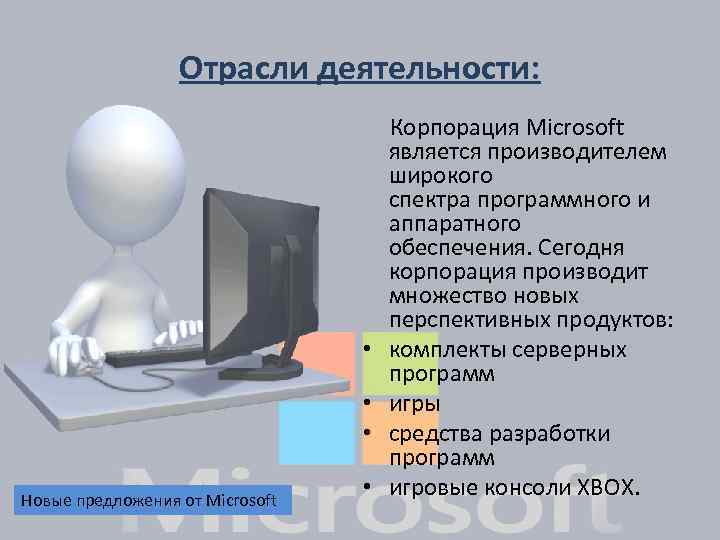 Отрасли деятельности:

Корпорация Microsoft является производителем широкого спектра программного и аппаратного обеспечения. Сегодня корпорация производит множество новых перспективных продуктов:

• комплекты серверных программ
• игры
• средства разработки программ
• игровые консоли XBOX.

Новые предложения от Microsoft

Microsoft